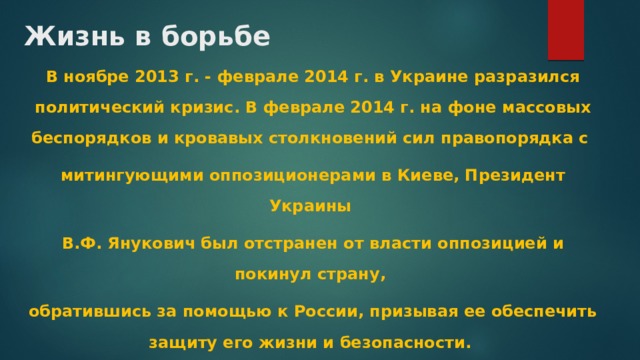 Жизнь в борьбе

В ноябре 2013 г. - феврале 2014 г. в Украине разразился политический кризис. В феврале 2014 г. на фоне массовых беспорядков и кровавых столкновений сил правопорядка с

митингующими оппозиционерами в Киеве, Президент Украины

В.Ф. Янукович был отстранен от власти оппозицией и покинул страну,

обратившись за помощью к России, призывая ее обеспечить защиту его жизни и безопасности.